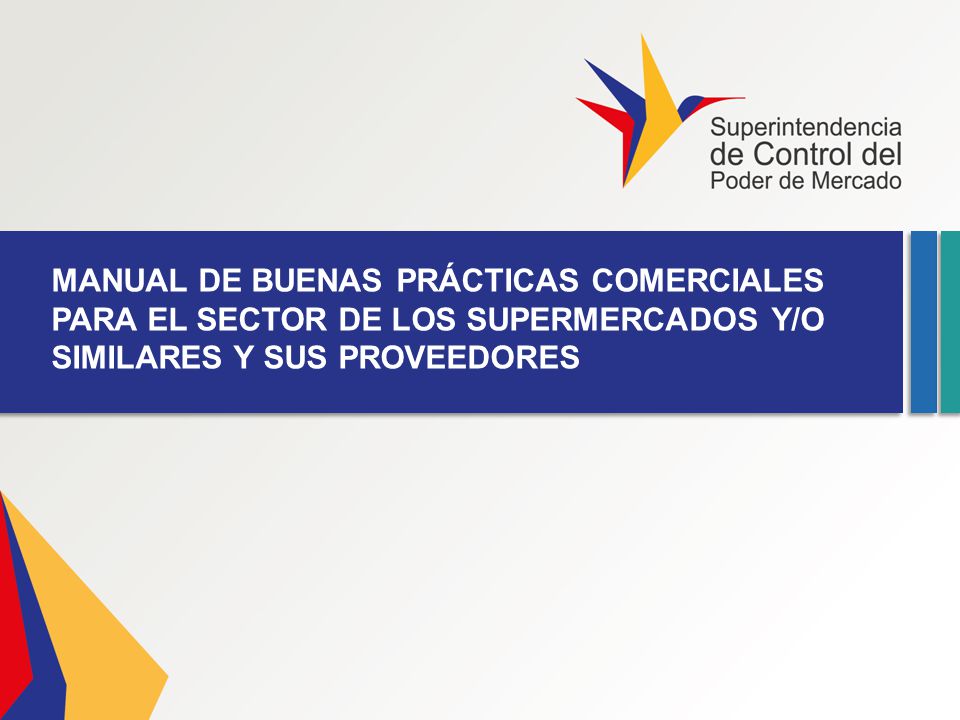 Superintendencia de Control del Poder de Mercado

MANUAL DE BUENAS PRÁCTICAS COMERCIALES PARA EL SECTOR DE LOS SUPERMERCADOS Y/O SIMILARES Y SUS PROVEEDORES